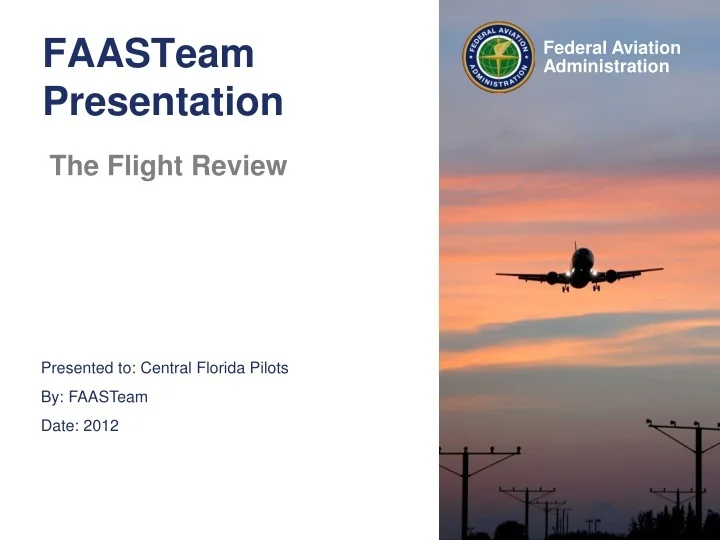 FAASTeam Presentation

The Flight Review

Presented to: Central Florida Pilots

By: FAASTeam

Date: 2012

FEDERAL AVIATION ADMINISTRATION

Federal Aviation Administration